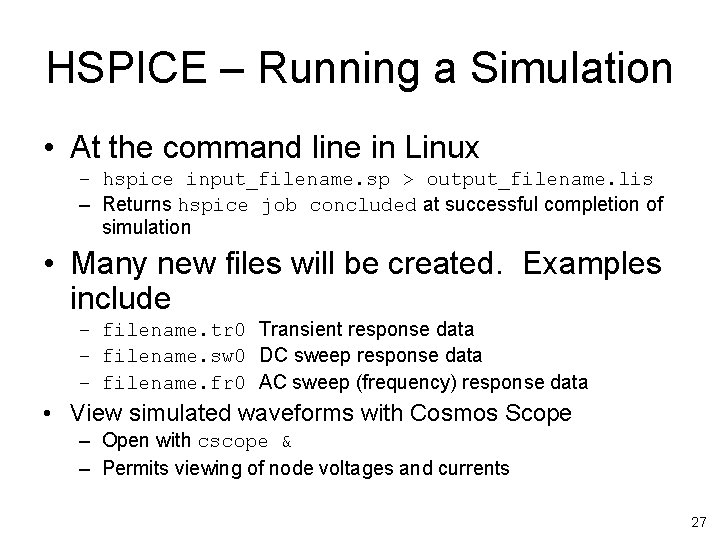 HSPICE – Running a Simulation

• At the command line in Linux
  – hspice input_filename.sp > output_filename.lis
  – Returns hspice job concluded at successful completion of simulation

• Many new files will be created. Examples include
  – filename.tr0 Transient response data
  – filename.sw0 DC sweep response data
  – filename.fr0 AC sweep (frequency) response data

• View simulated waveforms with Cosmos Scope
  – Open with cscope &
  – Permits viewing of node voltages and currents

27